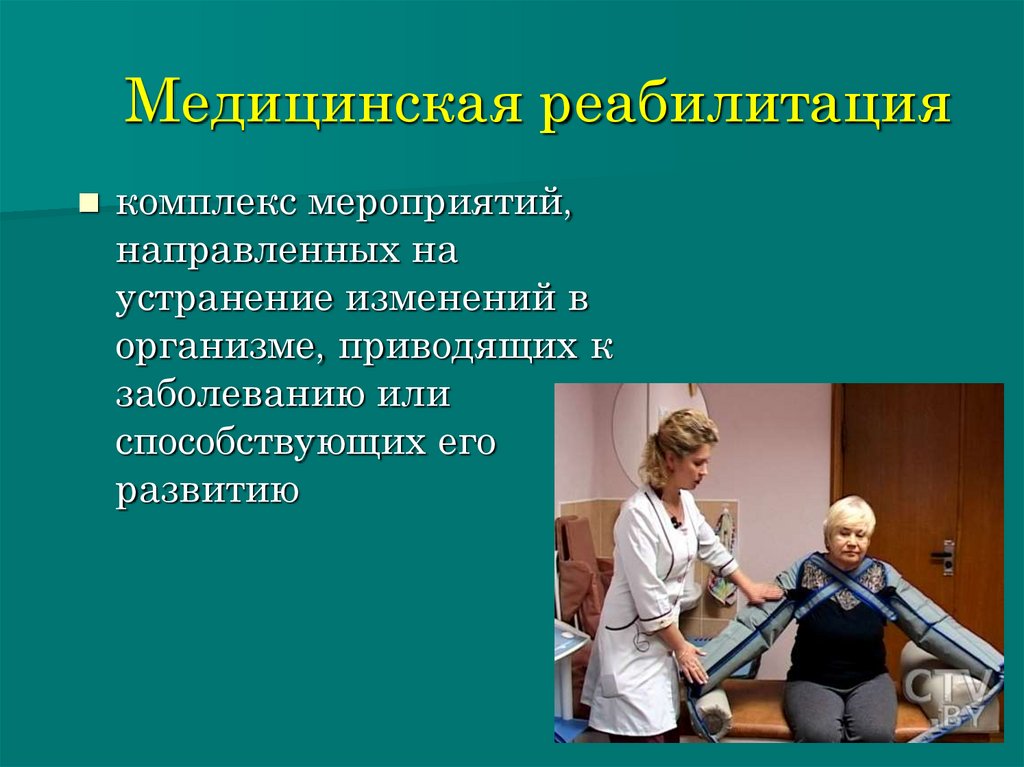 Медицинская реабилитация

комплекс мероприятий, направленных на устранение изменений в организме, приводящих к заболеванию или способствующих его развитию

CTV.BY